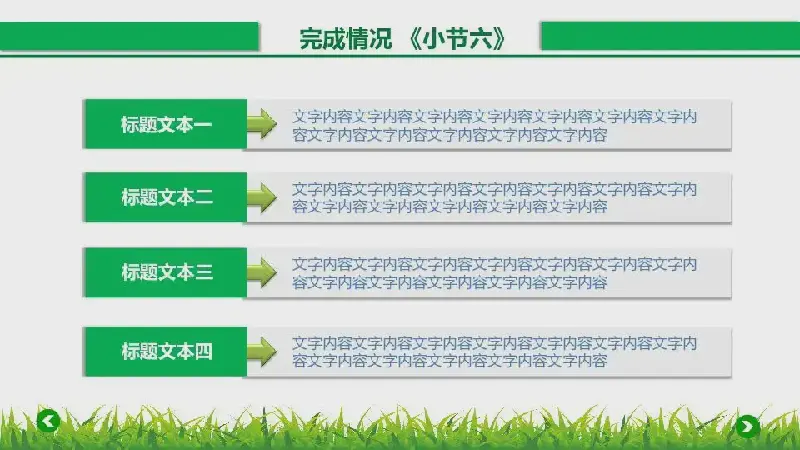 完成情况 《小节六》

标题文本一

文字内容文字内容文字内容文字内容文字内容文字内容文字内容文字内容文字内容文字内容文字内容文字内容

标题文本二

文字内容文字内容文字内容文字内容文字内容文字内容文字内容文字内容文字内容文字内容文字内容文字内容

标题文本三

文字内容文字内容文字内容文字内容文字内容文字内容文字内容文字内容文字内容文字内容文字内容文字内容

标题文本四

文字内容文字内容文字内容文字内容文字内容文字内容文字内容文字内容文字内容文字内容文字内容文字内容